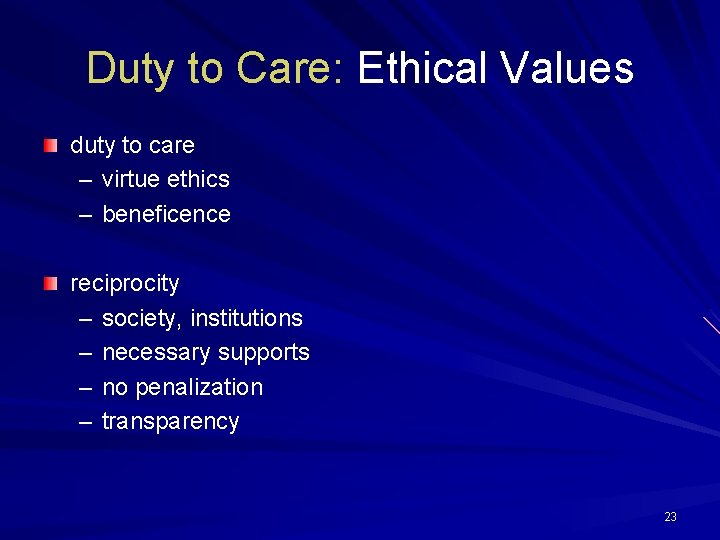 Duty to Care: Ethical Values

duty to care
– virtue ethics
– beneficence

reciprocity
– society, institutions
– necessary supports
– no penalization
– transparency

23